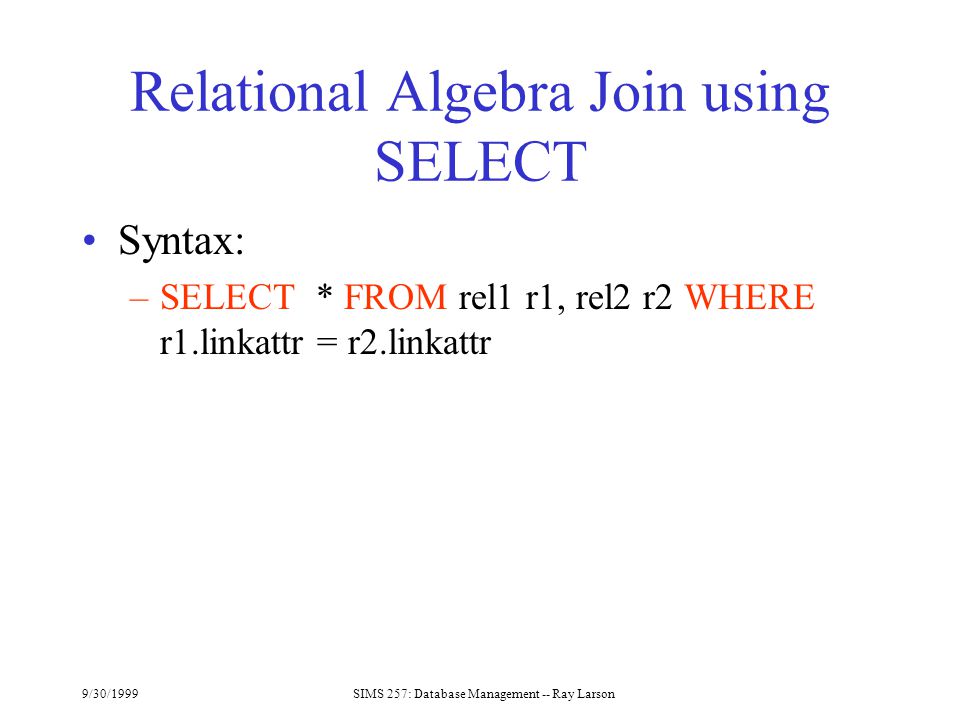 Relational Algebra Join using SELECT

• Syntax:
– SELECT * FROM rel1 r1, rel2 r2 WHERE r1.linkattr = r2.linkattr

9/30/1999

SIMS 257: Database Management -- Ray Larson